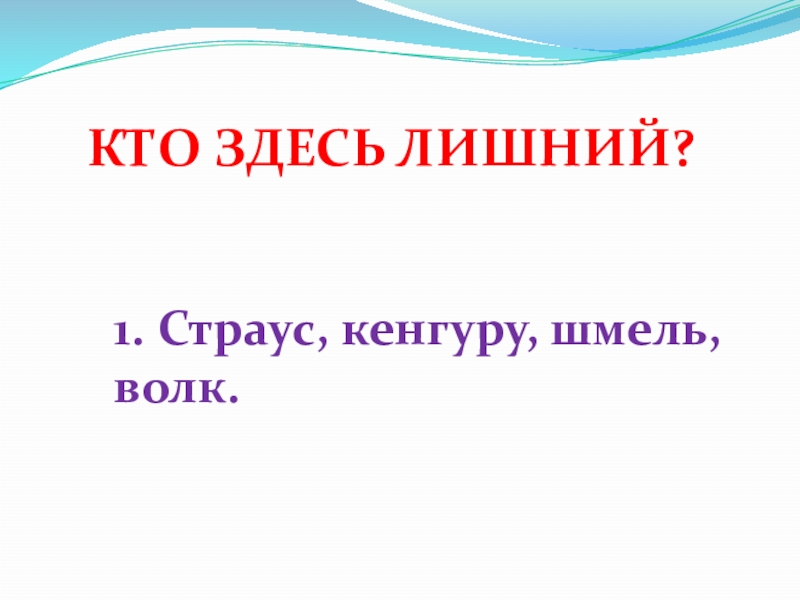 КТО ЗДЕСЬ ЛИШНИЙ?

1. Страус, кенгуру, шмель, волк.